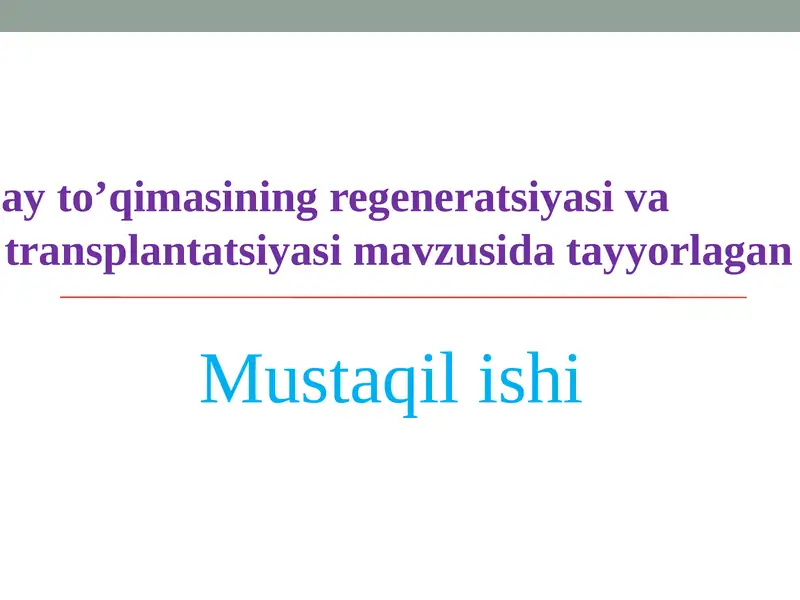 ay to’qimasining regeneratsiyasi va transplantatsiyasi mavzusida tayyorlagan

Mustaqil ishi